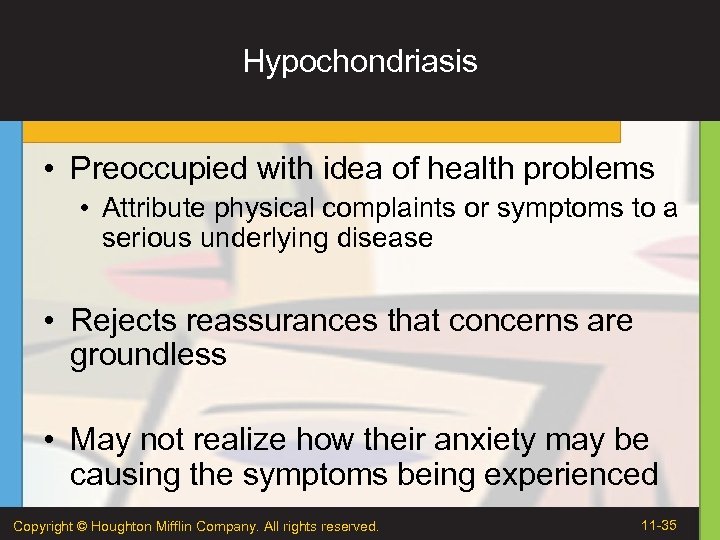 Hypochondriasis

• Preoccupied with idea of health problems
  • Attribute physical complaints or symptoms to a serious underlying disease

• Rejects reassurances that concerns are groundless

• May not realize how their anxiety may be causing the symptoms being experienced

Copyright © Houghton Mifflin Company. All rights reserved.

11-35